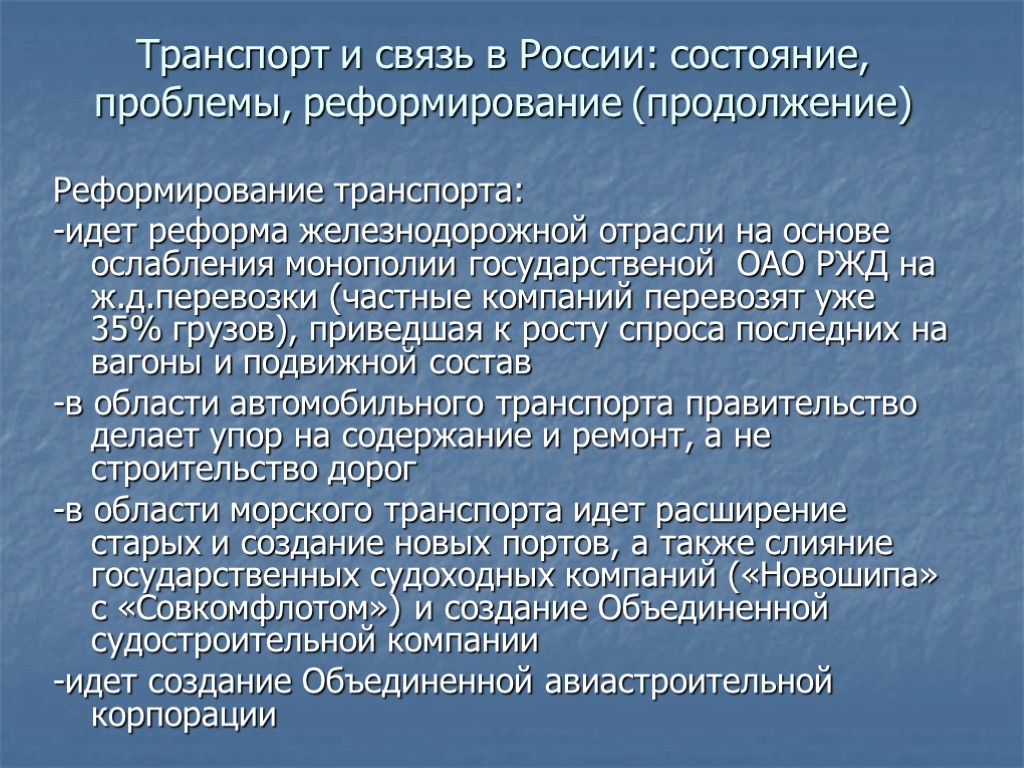 Транспорт и связь в России: состояние, проблемы, реформирование (продолжение)

Реформирование транспорта:

-идет реформа железнодорожной отрасли на основе ослабления монополии государственой ОАО РЖД на ж.д.перевозки (частные компаний перевозят уже 35% грузов), приведшая к росту спроса последних на вагоны и подвижной состав

-в области автомобильного транспорта правительство делает упор на содержание и ремонт, а не строительство дорог

-в области морского транспорта идет расширение старых и создание новых портов, а также слияние государственных судоходных компаний («Новошипа» с «Совкомфлотом») и создание Объединенной судостроительной компании

-идет создание Объединенной авиастроительной корпорации